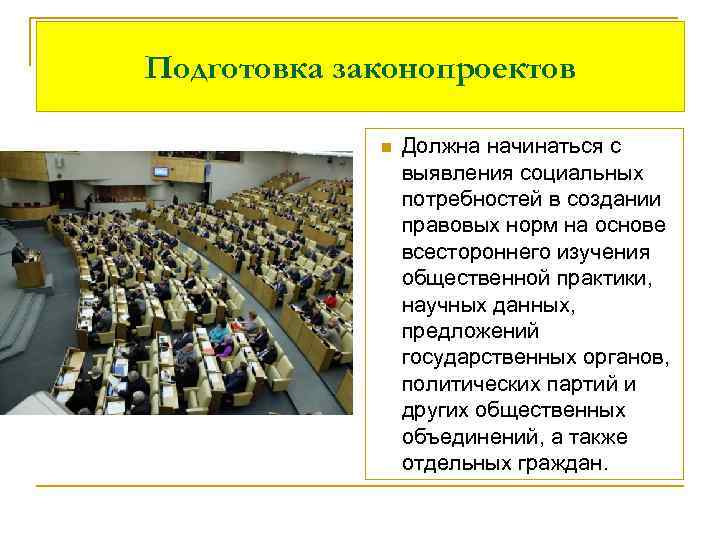 Подготовка законопроектов

Должна начинаться с выявления социальных потребностей в создании правовых норм на основе всестороннего изучения общественной практики, научных данных, предложений государственных органов, политических партий и других общественных объединений, а также отдельных граждан.